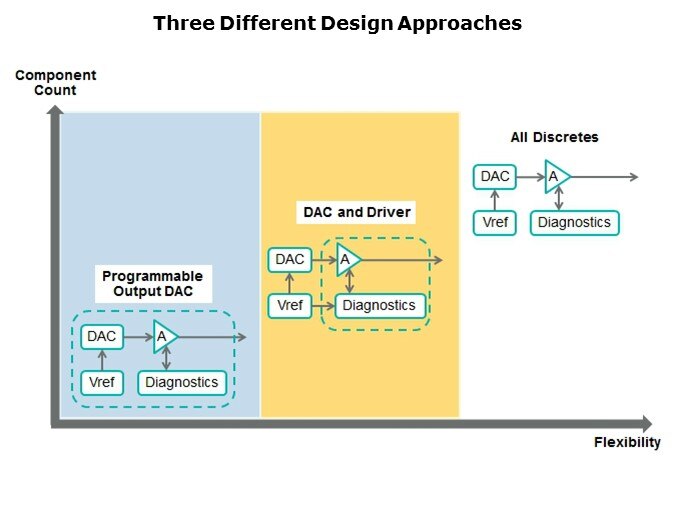 Three Different Design Approaches

Component Count

Programmable Output DAC

DAC

A

Vref

Diagnostics

DAC and Driver

DAC

A

Vref

Diagnostics

All Discretes

DAC

A

Vref

Diagnostics

Flexibility